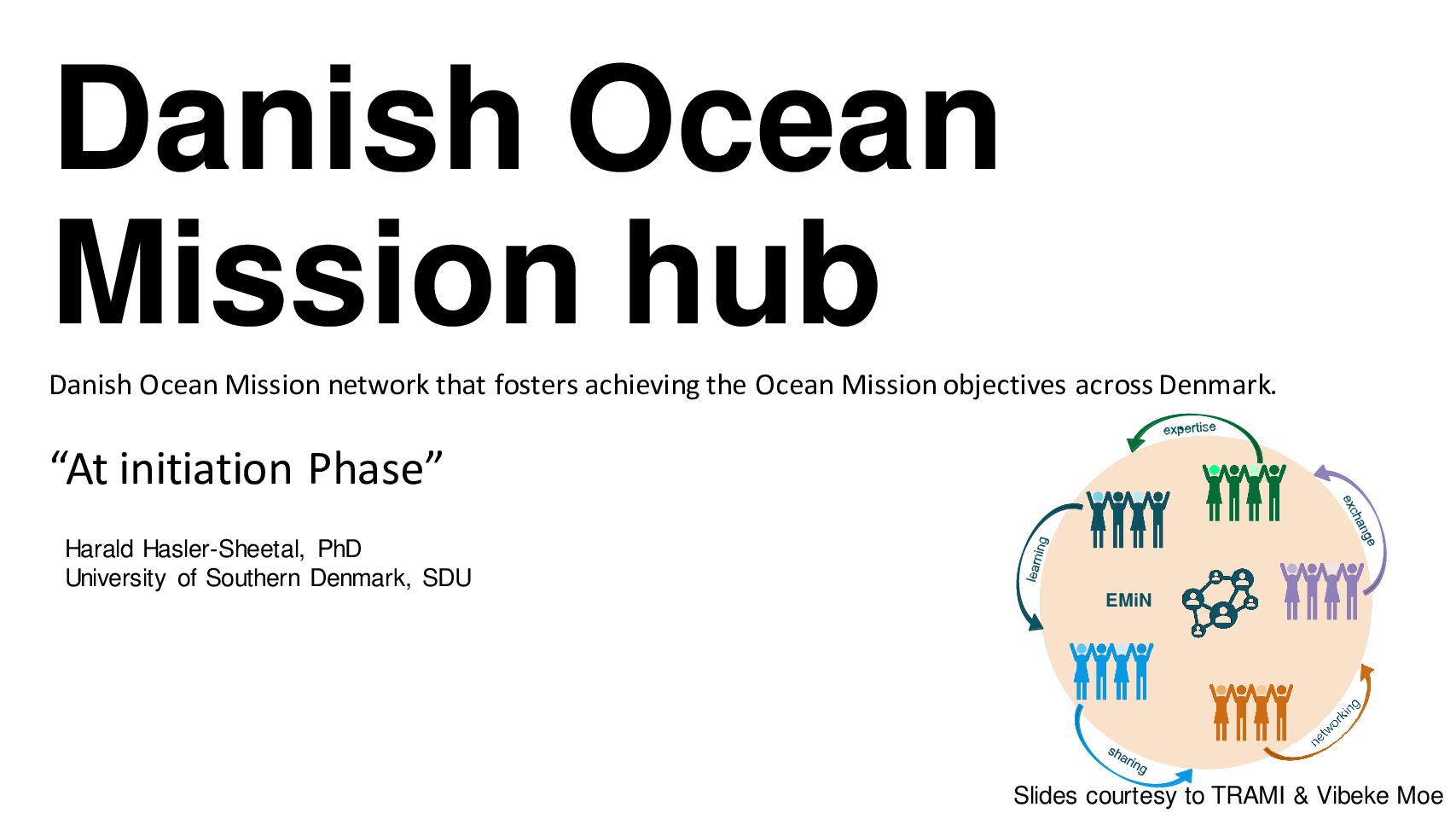 Danish Ocean Mission hub

Danish Ocean Mission network that fosters achieving the Ocean Mission objectives across Denmark.

“At initiation Phase”

Harald Hasler-Sheetal, PhD
University of Southern Denmark, SDU

expertise
exchange
learning
EMiN
networking
sharing

Slides courtesy to TRAMI & Vibeke Moe